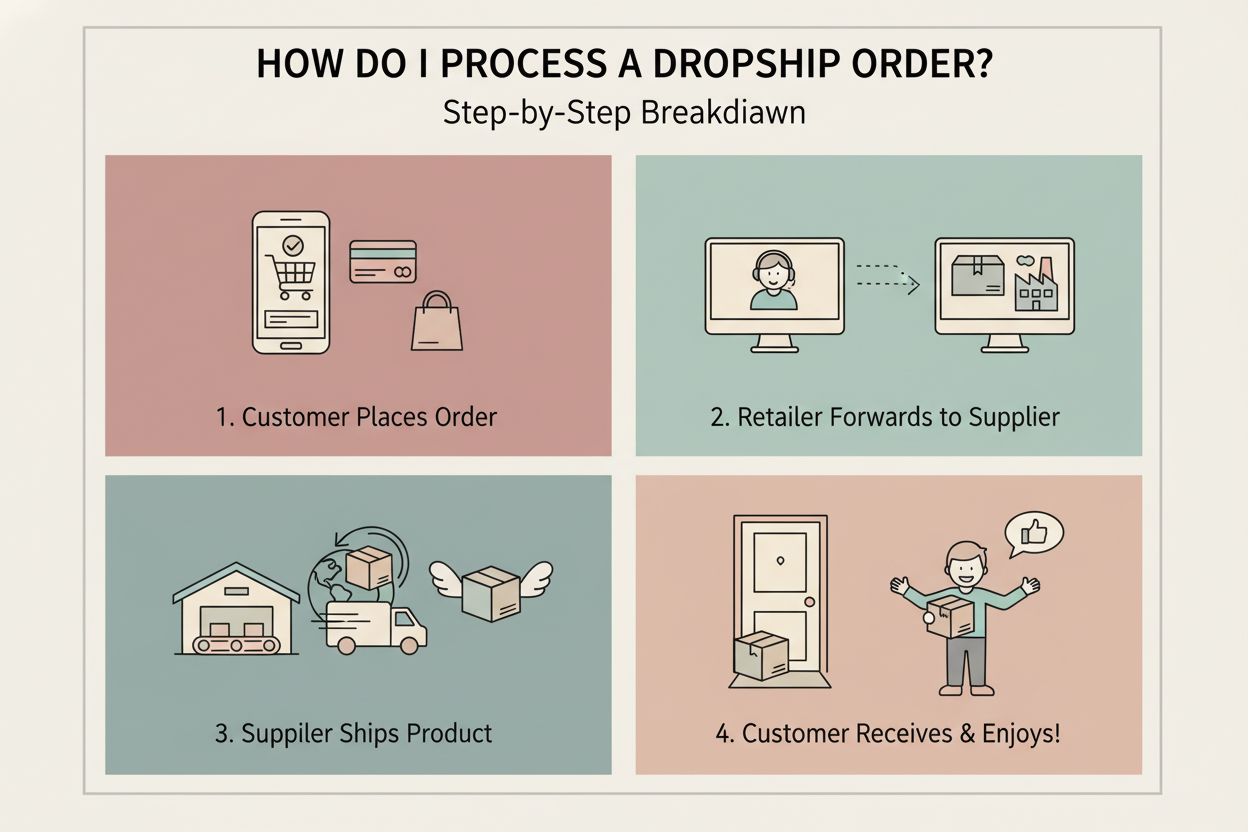 HOW DO I PROCESS A DROPSHIP ORDER?
Step-by-Step Breakdiawn

1. Customer Places Order

2. Retailer Forwards to Supplier

3. Suppiler Ships Product

4. Customer Receives & Enjoys!